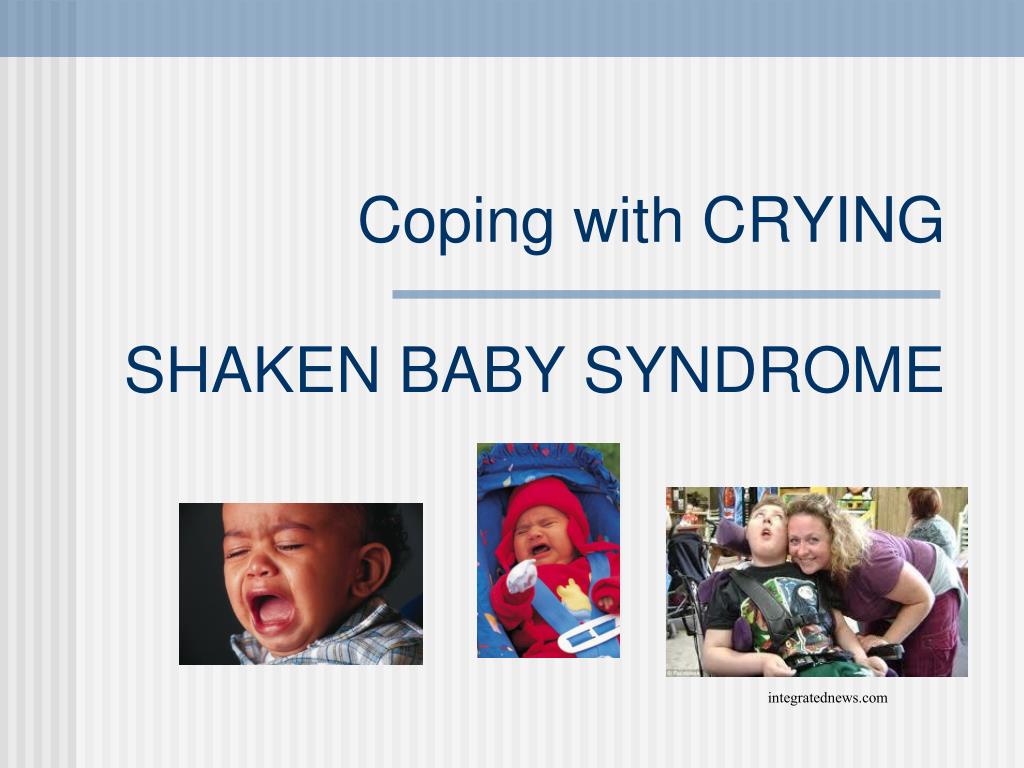 Coping with CRYING

SHAKEN BABY SYNDROME

integratednews.com